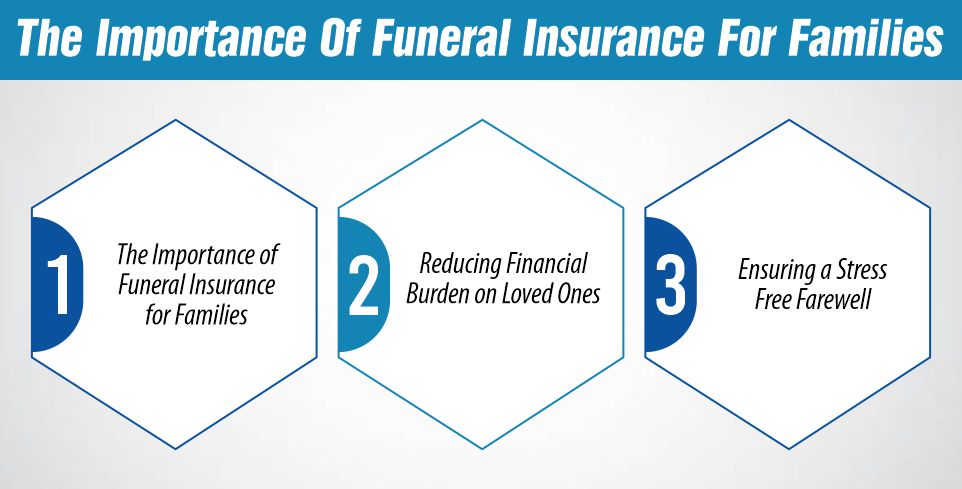 The Importance Of Funeral Insurance For Families

1
The Importance of Funeral Insurance for Families

2
Reducing Financial Burden on Loved Ones

3
Ensuring a Stress Free Farewell